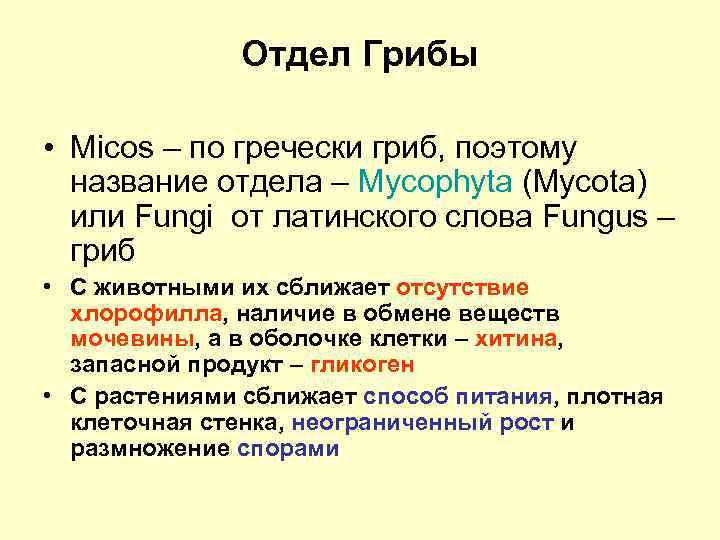 Отдел Грибы

• Micos – по гречески гриб, поэтому название отдела – Mycophyta (Mycota) или Fungi  от латинского слова Fungus – гриб

• С животными их сближает отсутствие хлорофилла, наличие в обмене веществ мочевины, а в оболочке клетки – хитина, запасной продукт – гликоген

• С растениями сближает способ питания, плотная клеточная стенка, неограниченный рост и размножение спорами